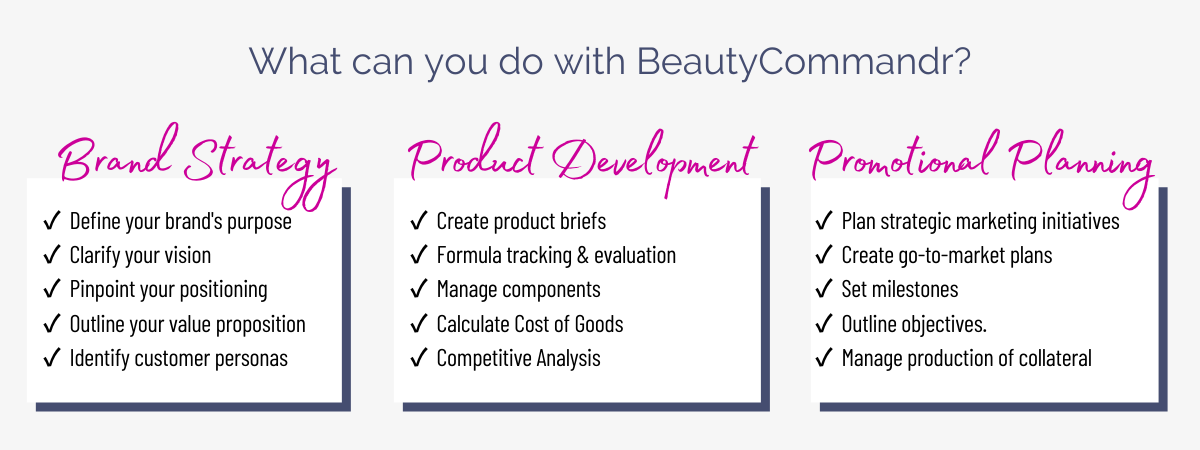 What can you do with BeautyCommandr?

Brand Strategy

✓ Define your brand's purpose
✓ Clarify your vision
✓ Pinpoint your positioning
✓ Outline your value proposition
✓ Identify customer personas

Product Development

✓ Create product briefs
✓ Formula tracking & evaluation
✓ Manage components
✓ Calculate Cost of Goods
✓ Competitive Analysis

Promotional Planning

✓ Plan strategic marketing initiatives
✓ Create go-to-market plans
✓ Set milestones
✓ Outline objectives.
✓ Manage production of collateral